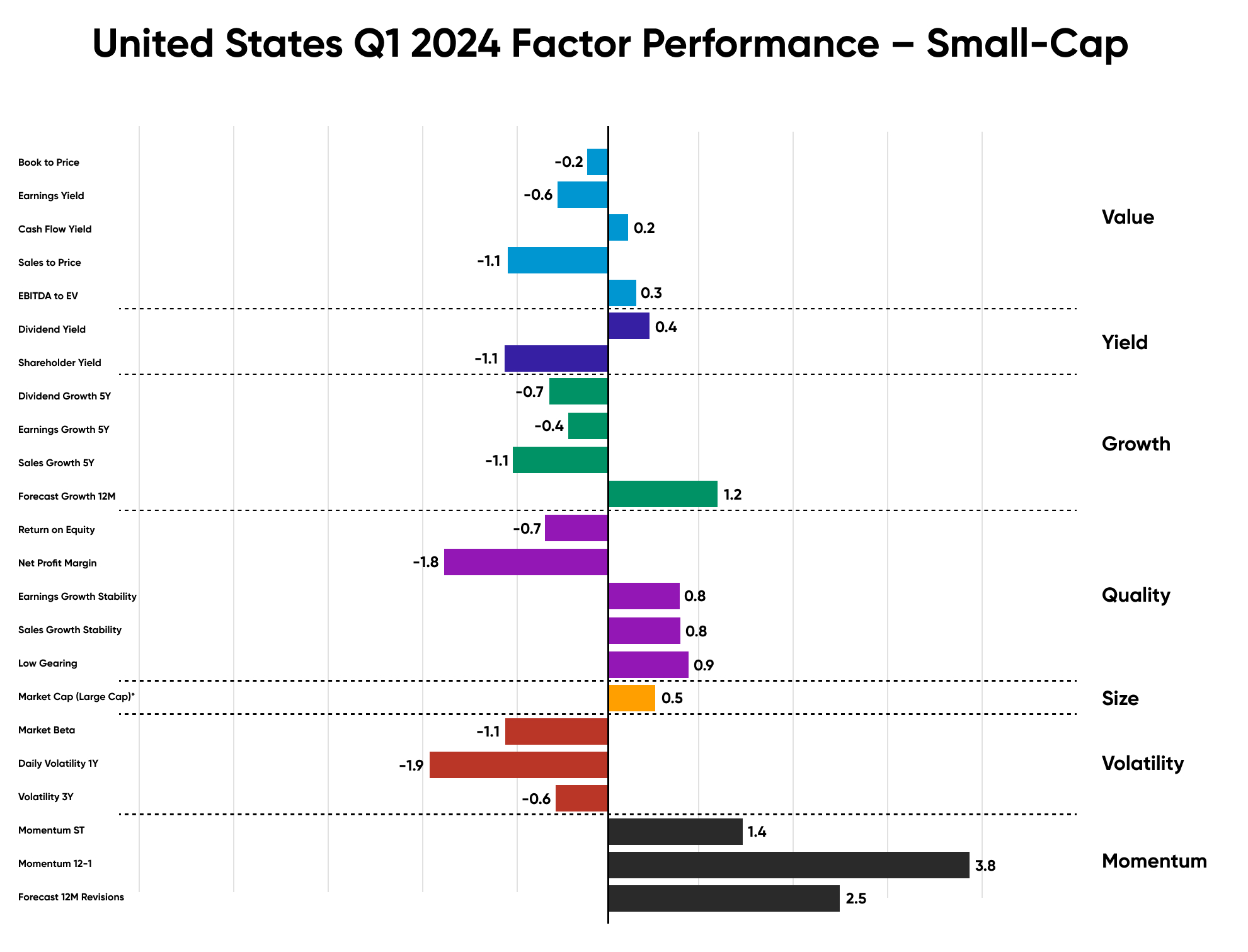 United States Q1 2024 Factor Performance – Small-Cap

Book to Price -0.2
Earnings Yield -0.6
Cash Flow Yield 0.2
Sales to Price -1.1
EBITDA to EV 0.3
Value

Dividend Yield 0.4
Shareholder Yield -1.1
Yield

Dividend Growth 5Y -0.7
Earnings Growth 5Y -0.4
Sales Growth 5Y -1.1
Forecast Growth 12M 1.2
Growth

Return on Equity -0.7
Net Profit Margin -1.8
Earnings Growth Stability 0.8
Sales Growth Stability 0.8
Low Gearing 0.9
Quality

Market Cap (Large Cap)* 0.5
Size

Market Beta -1.1
Daily Volatility 1Y -1.9
Volatility 3Y -0.6
Volatility

Momentum ST 1.4
Momentum 12-1 3.8
Forecast 12M Revisions 2.5
Momentum